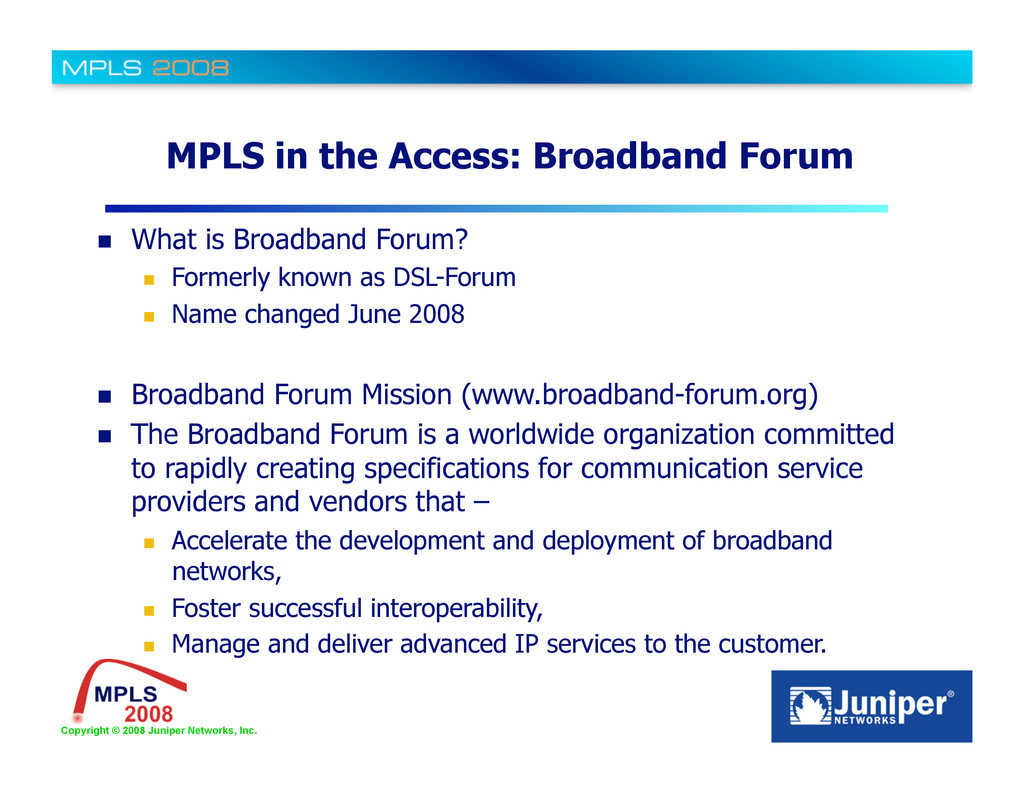 MPLS 2008

MPLS in the Access: Broadband Forum

What is Broadband Forum?

Formerly known as DSL-Forum

Name changed June 2008

Broadband Forum Mission (www.broadband-forum.org)

The Broadband Forum is a worldwide organization committed to rapidly creating specifications for communication service providers and vendors that –

Accelerate the development and deployment of broadband networks,

Foster successful interoperability,

Manage and deliver advanced IP services to the customer.

MPLS 2008

Copyright © 2008 Juniper Networks, Inc.

Juniper® NETWORKS